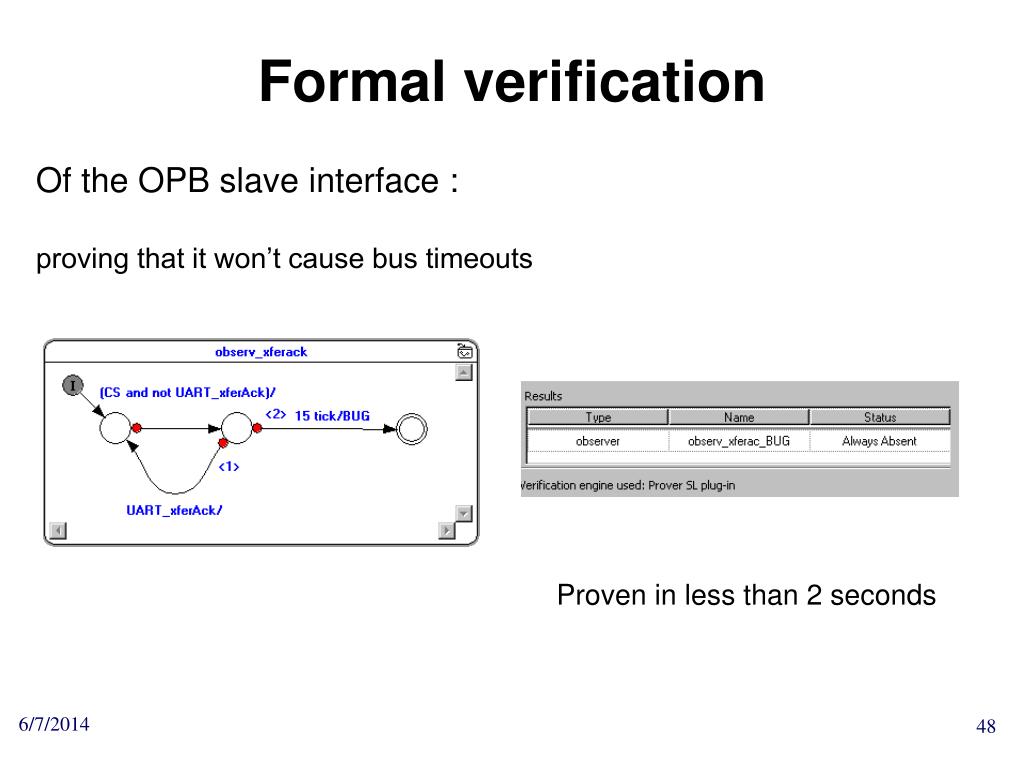 Formal verification

Of the OPB slave interface :

proving that it won't cause bus timeouts

observ_xferack

I

(CS and not UART_xferAck)/

<2> 15 tick/BUG

<1>

UART_xferAck/

Results

| Type | Name | Status |
|---|---|---|
| observer | observ_xferac_BUG | Always Absent |

Verification engine used: Prover SL plug-in

Proven in less than 2 seconds

6/7/2014

48